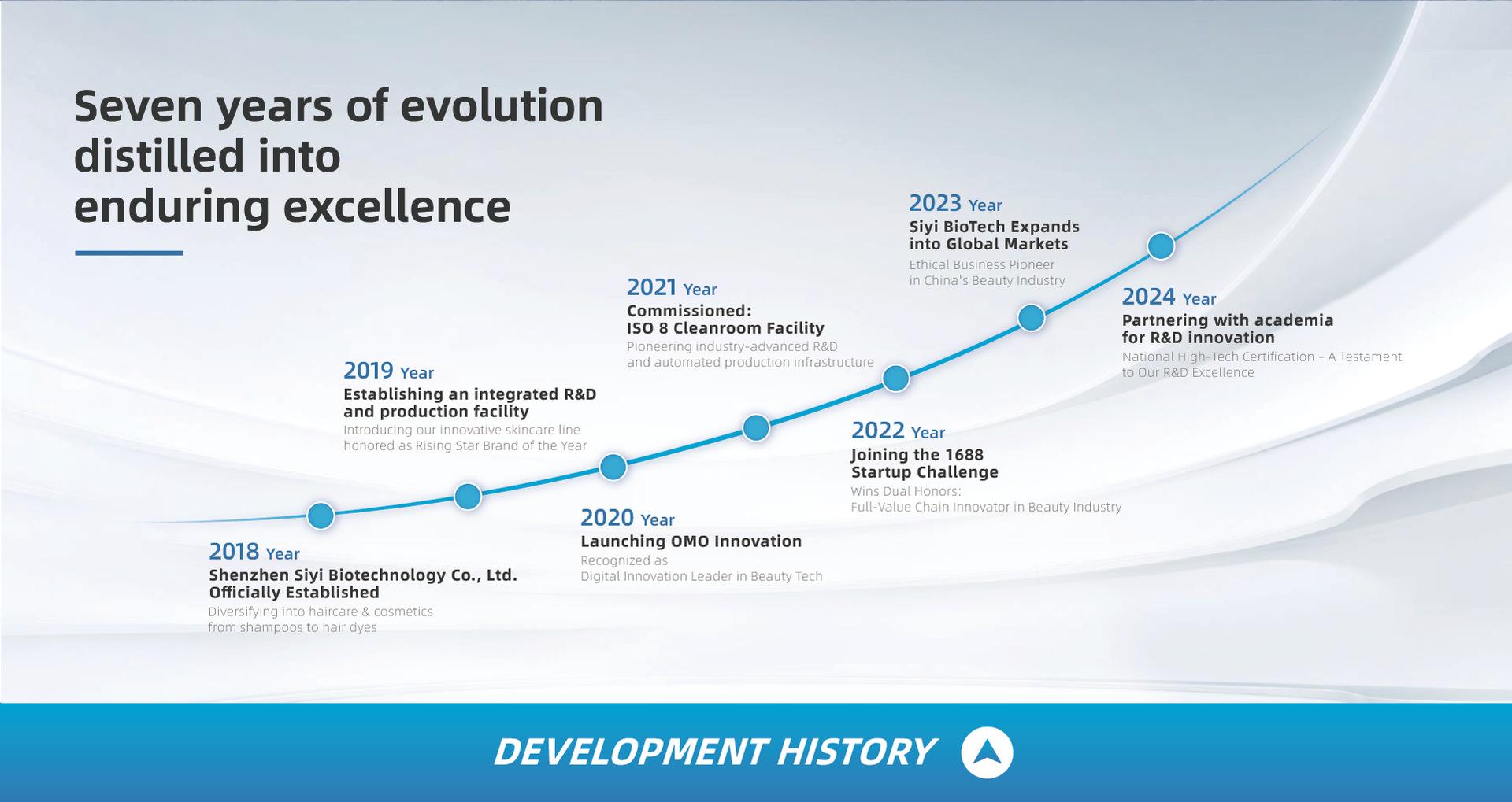 Seven years of evolution distilled into enduring excellence

2018 Year
Shenzhen Siyi Biotechnology Co., Ltd. Officially Established
Diversifying into haircare & cosmetics from shampoos to hair dyes

2019 Year
Establishing an integrated R&D and production facility
Introducing our innovative skincare line honored as Rising Star Brand of the Year

2020 Year
Launching OMO Innovation
Recognized as Digital Innovation Leader in Beauty Tech

2021 Year
Commissioned: ISO 8 Cleanroom Facility
Pioneering industry-advanced R&D and automated production infrastructure

2022 Year
Joining the 1688 Startup Challenge
Wins Dual Honors: Full-Value Chain Innovator in Beauty Industry

2023 Year
Siyi BioTech Expands into Global Markets
Ethical Business Pioneer in China's Beauty Industry

2024 Year
Partnering with academia for R&D innovation
National High-Tech Certification – A Testament to Our R&D Excellence

DEVELOPMENT HISTORY